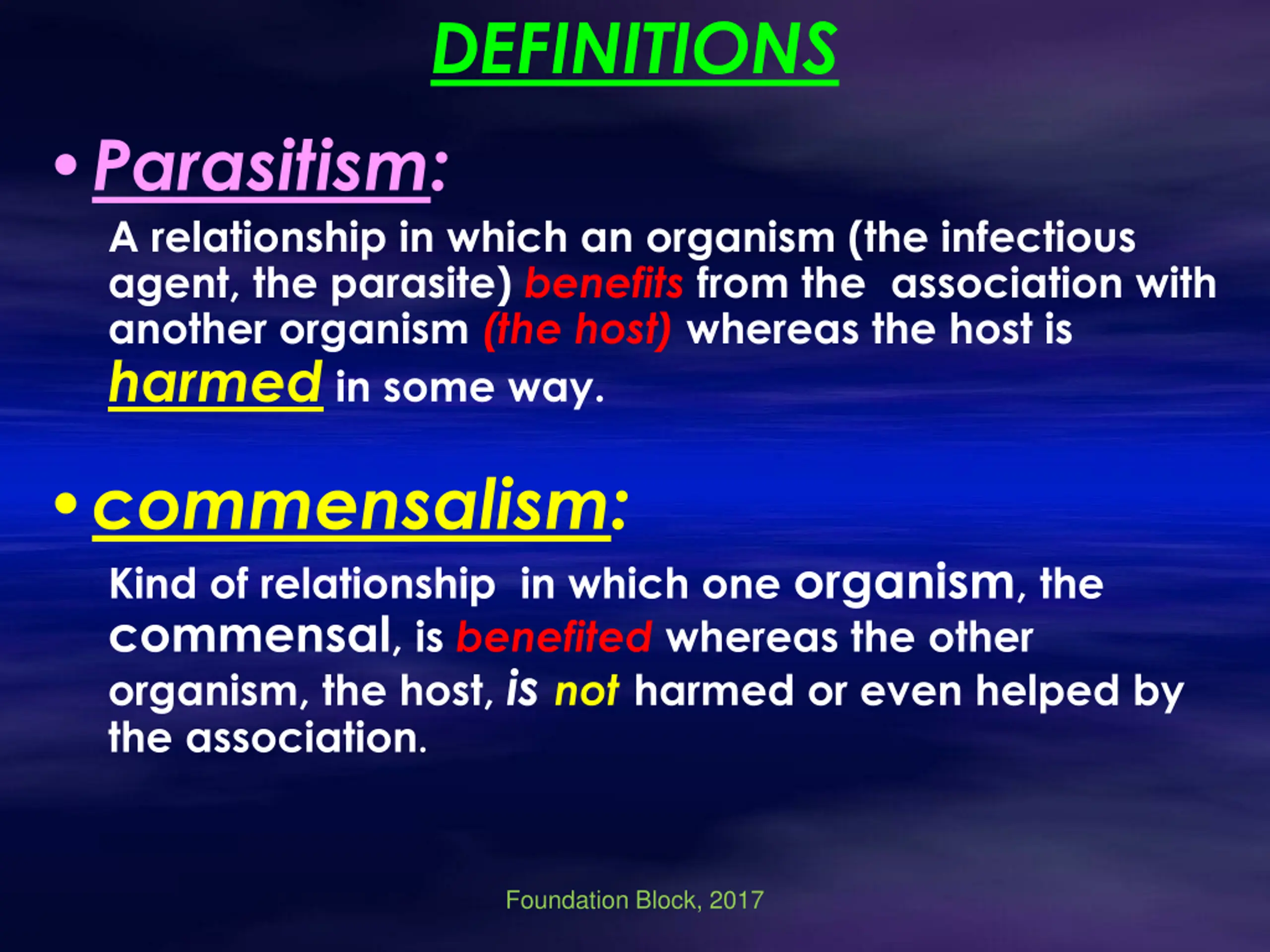 DEFINITIONS

• Parasitism:

A relationship in which an organism (the infectious agent, the parasite) benefits from the association with another organism (the host) whereas the host is harmed in some way.

• commensalism:

Kind of relationship in which one organism, the commensal, is benefited whereas the other organism, the host, is not harmed or even helped by the association.

Foundation Block, 2017